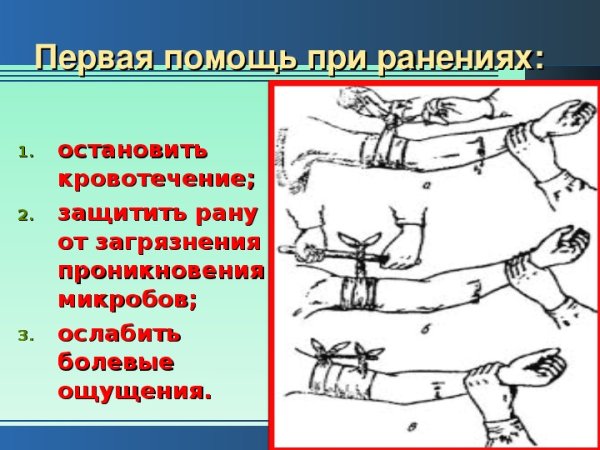 Первая помощь при ранениях:

1. остановить кровотечение;
2. защитить рану от загрязнения проникновения микробов;
3. ослабить болевые ощущения.

а

б

в